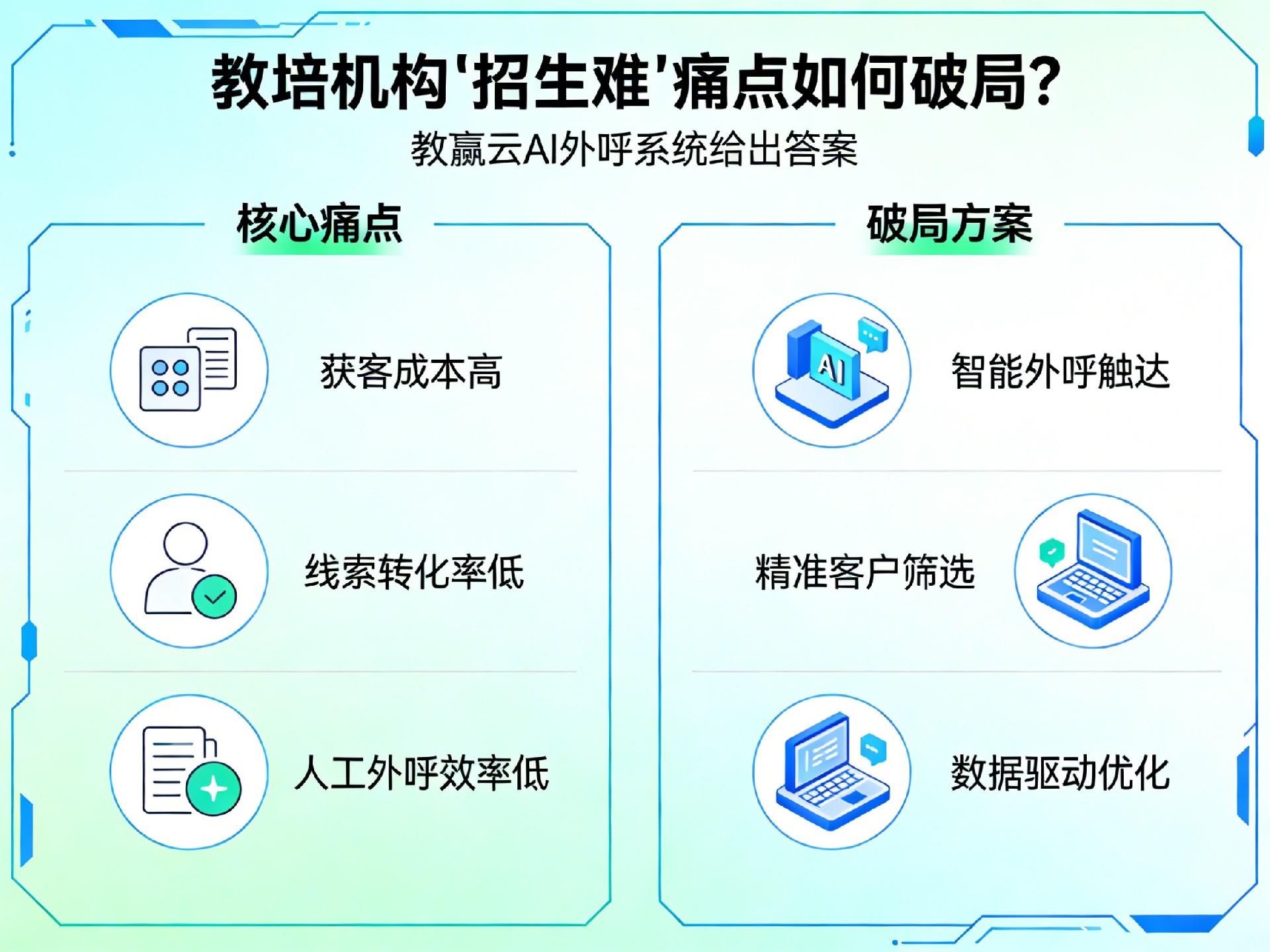 教培机构'招生难'痛点如何破局?
教赢云AI外呼系统给出答案

核心痛点

获客成本高

线索转化率低

人工外呼效率低

破局方案

AI

智能外呼触达

精准客户筛选

数据驱动优化